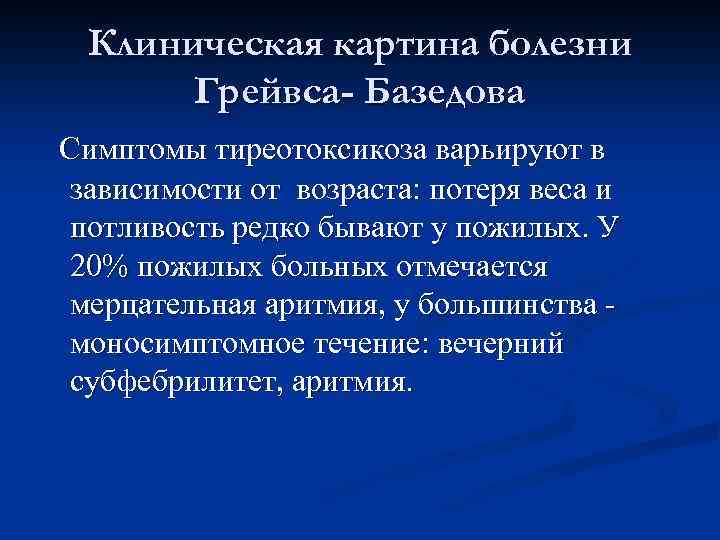 Клиническая картина болезни Грейвса- Базедова

Симптомы тиреотоксикоза варьируют в зависимости от возраста: потеря веса и потливость редко бывают у пожилых. У 20% пожилых больных отмечается мерцательная аритмия, у большинства - моносимптомное течение: вечерний субфебрилитет, аритмия.